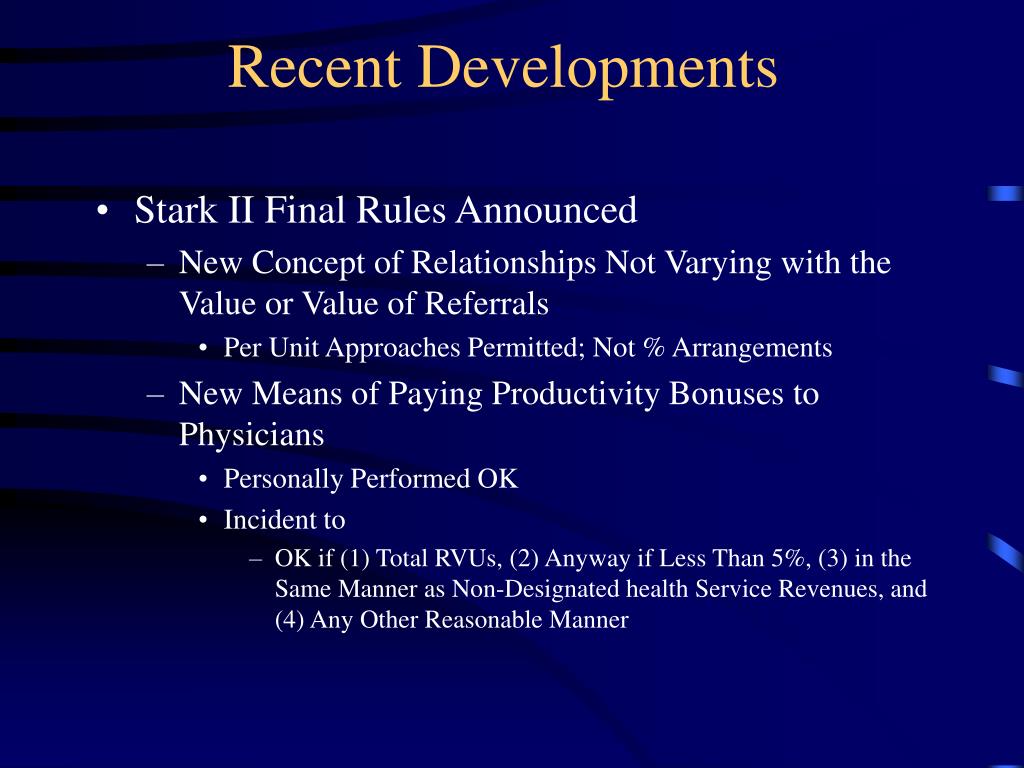 Recent Developments

• Stark II Final Rules Announced
– New Concept of Relationships Not Varying with the Value or Value of Referrals
• Per Unit Approaches Permitted; Not % Arrangements
– New Means of Paying Productivity Bonuses to Physicians
• Personally Performed OK
• Incident to
– OK if (1) Total RVUs, (2) Anyway if Less Than 5%, (3) in the Same Manner as Non-Designated health Service Revenues, and (4) Any Other Reasonable Manner